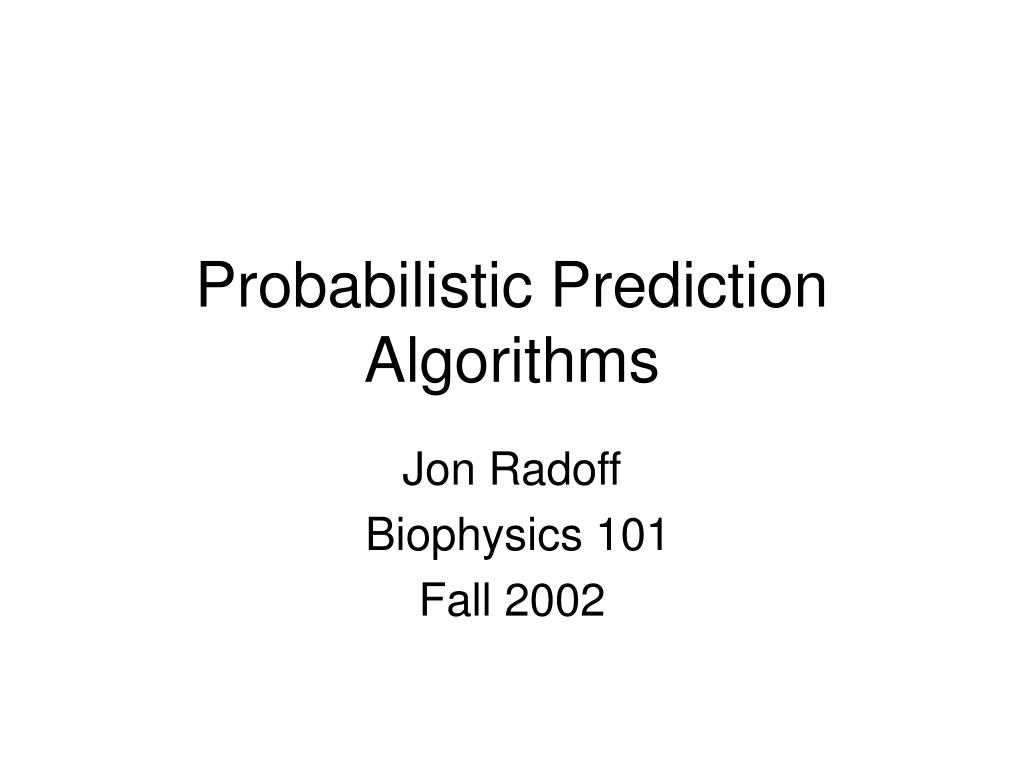 Probabilistic Prediction Algorithms

Jon Radoff
Biophysics 101
Fall 2002